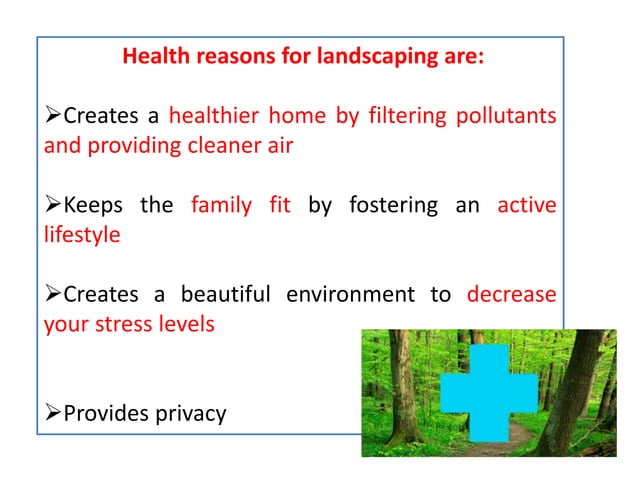 Health reasons for landscaping are:

➢Creates a healthier home by filtering pollutants and providing cleaner air

➢Keeps the family fit by fostering an active lifestyle

➢Creates a beautiful environment to decrease your stress levels

➢Provides privacy